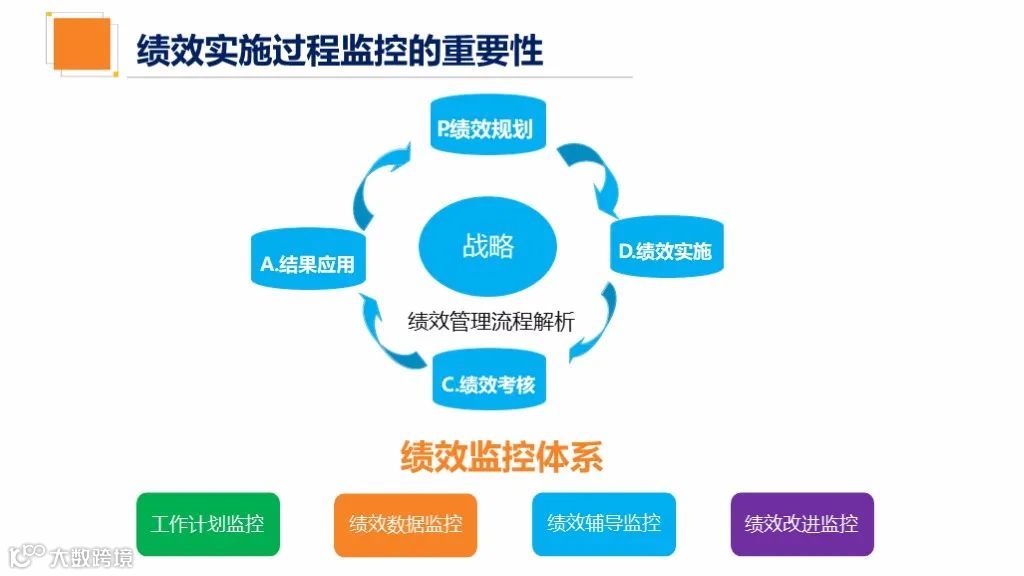 绩效实施过程监控的重要性

P.绩效规划

D.绩效实施

C.绩效考核

A.结果应用

战略

绩效管理流程解析

绩效监控体系

工作计划监控

绩效数据监控

绩效辅导监控

绩效改进监控

大数跨境